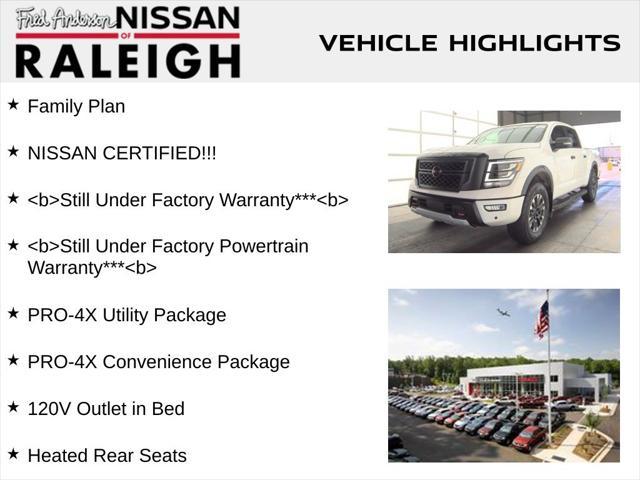 Fred Anderson NISSAN OF RALEIGH

VEHICLE HIGHLIGHTS

★ Family Plan

★ NISSAN CERTIFIED!!!

★ <b>Still Under Factory Warranty***<b>

★ <b>Still Under Factory Powertrain Warranty***<b>

★ PRO-4X Utility Package

★ PRO-4X Convenience Package

★ 120V Outlet in Bed

★ Heated Rear Seats